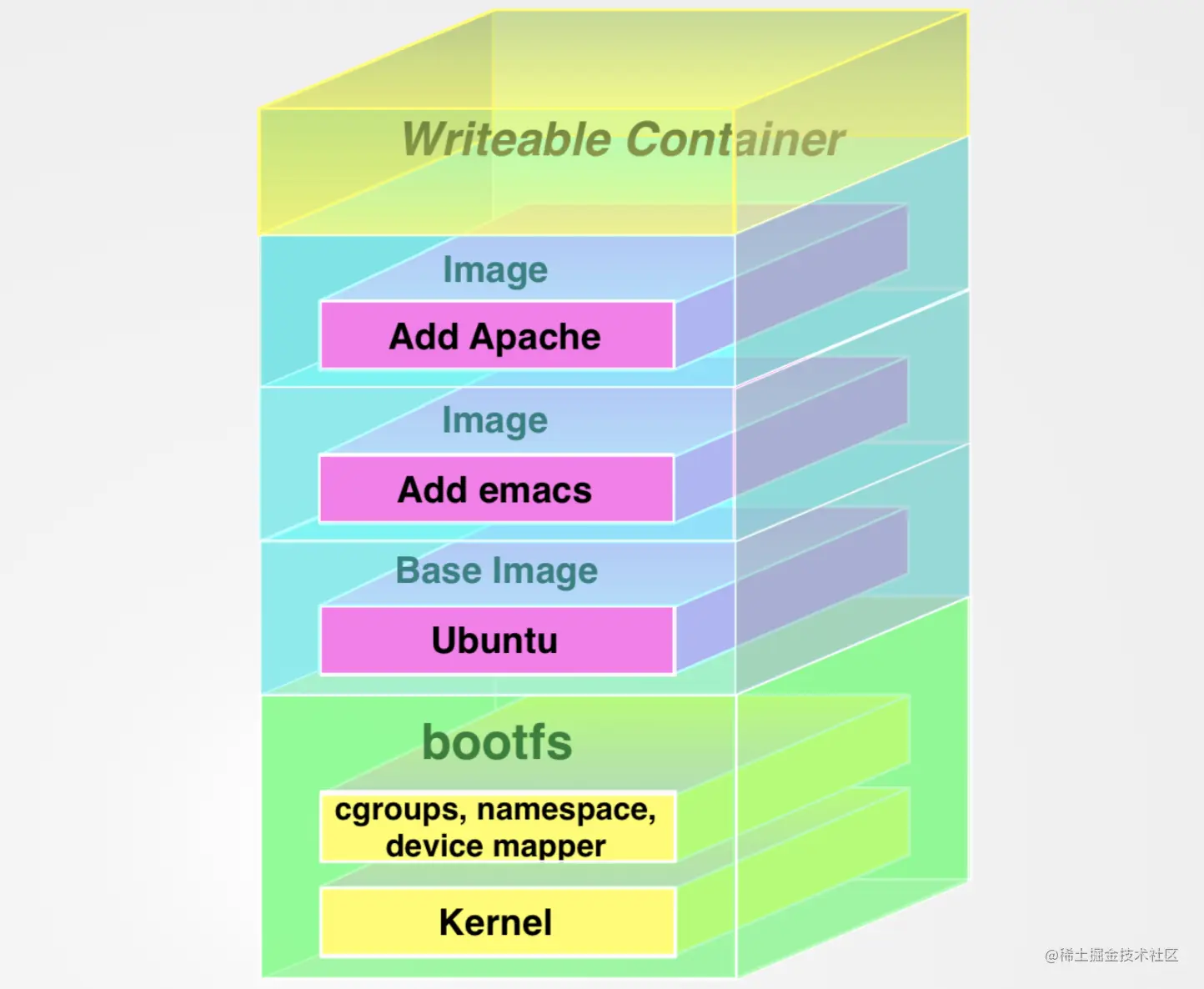 Writeable Container

Image

Add Apache

Image

Add emacs

Base Image

Ubuntu

bootfs

cgroups, namespace, device mapper

Kernel

@稀土掘金技术社区